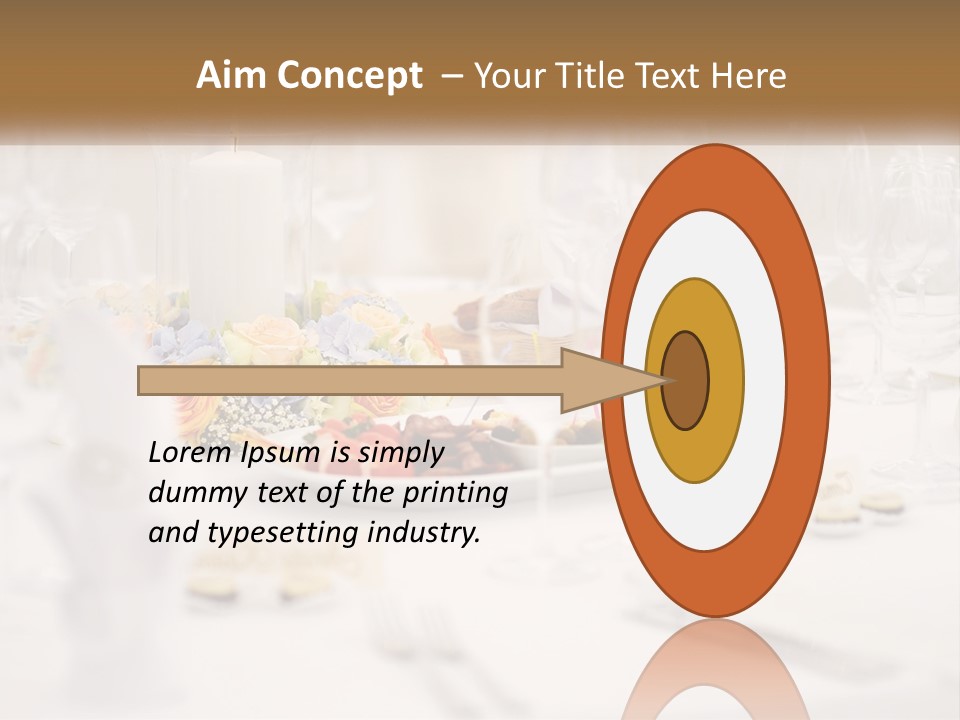 Aim Concept – Your Title Text Here

Lorem Ipsum is simply dummy text of the printing and typesetting industry.